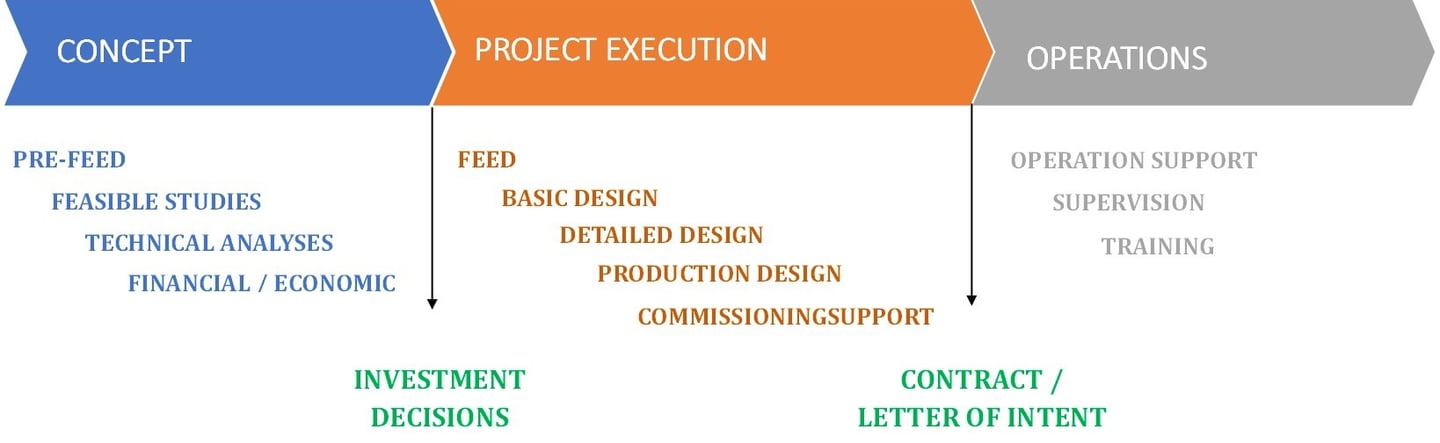 CONCEPT

PROJECT EXECUTION

OPERATIONS

PRE-FEED

FEASIBLE STUDIES

TECHNICAL ANALYSES

FINANCIAL / ECONOMIC

FEED

BASIC DESIGN

DETAILED DESIGN

PRODUCTION DESIGN

COMMISSIONINGSUPPORT

OPERATION SUPPORT

SUPERVISION

TRAINING

INVESTMENT DECISIONS

CONTRACT / LETTER OF INTENT